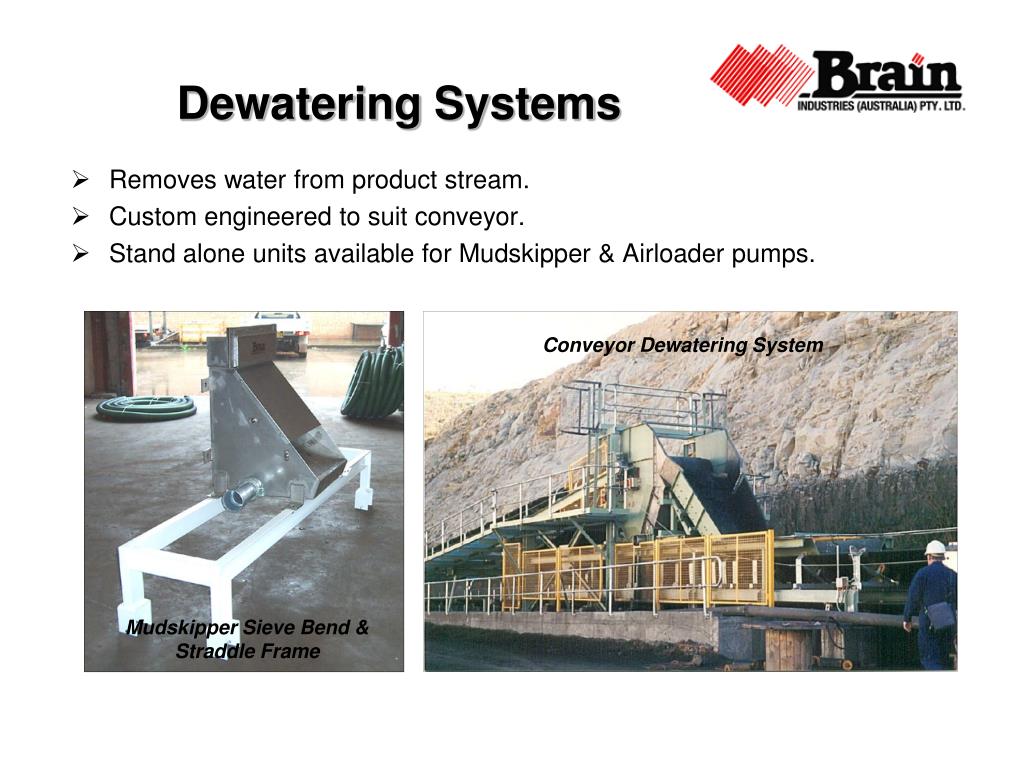 Dewatering Systems

Brain
INDUSTRIES (AUSTRALIA) PTY. LTD.

➢ Removes water from product stream.
➢ Custom engineered to suit conveyor.
➢ Stand alone units available for Mudskipper & Airloader pumps.

Mudskipper Sieve Bend & Straddle Frame

Conveyor Dewatering System